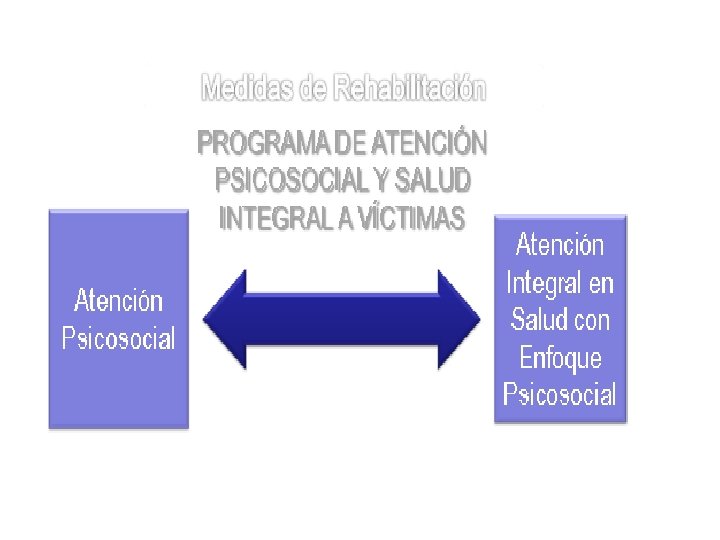 Medidas de Rehabilitación

PROGRAMA DE ATENCIÓN PSICOSOCIAL Y SALUD INTEGRAL A VÍCTIMAS

Atención Psicosocial

Atención Integral en Salud con Enfoque Psicosocial